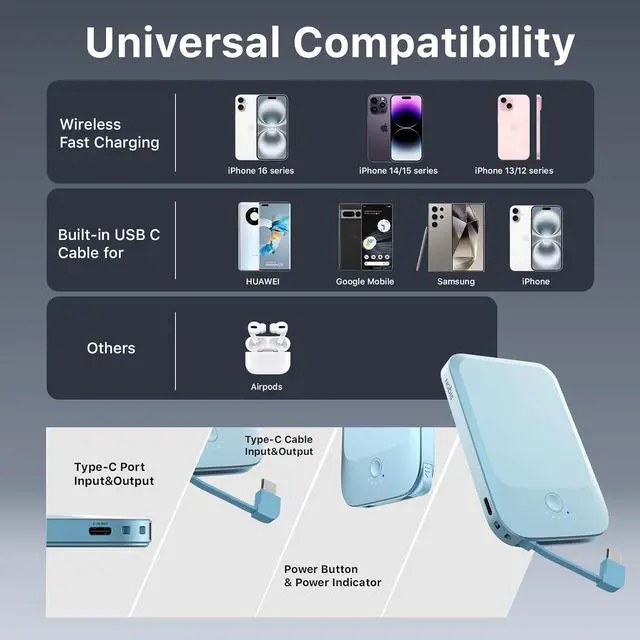 Universal Compatibility

Wireless Fast Charging

iPhone 16 series

iPhone 14/15 series

iPhone 13/12 series

Built-in USB C Cable for

HUAWEI

Google Mobile

Samsung

iPhone

Others

Airpods

Type-C Port Input&Output

Type-C Cable Input&Output

Power Button & Power Indicator